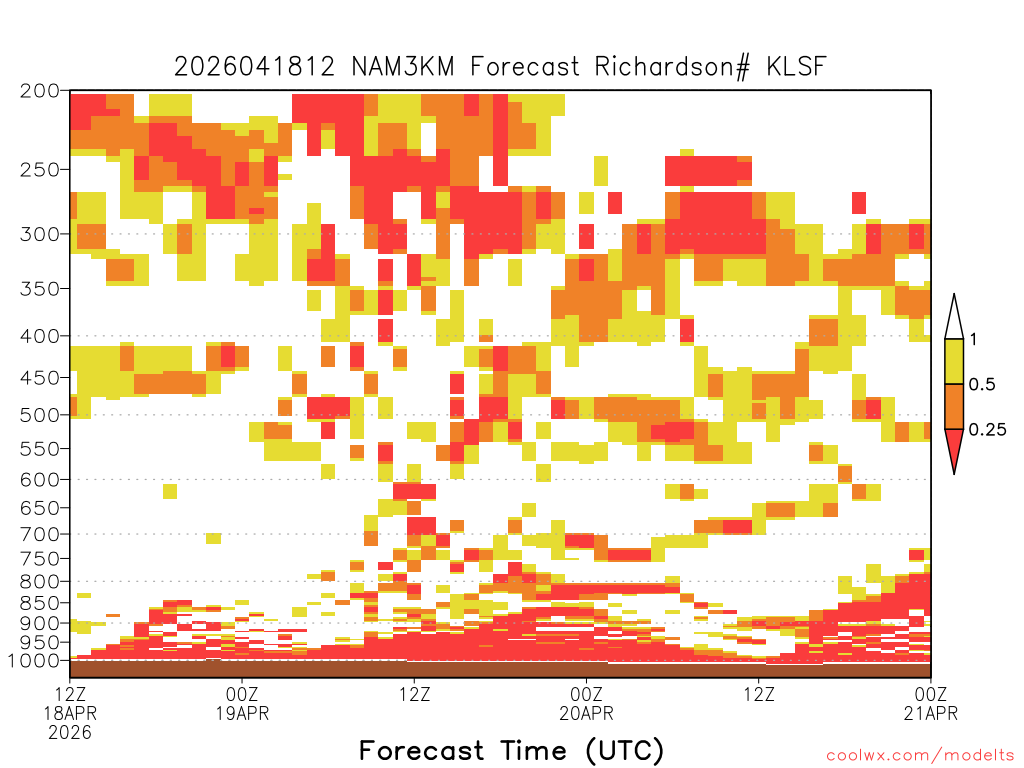 2026041812 NAM3KM Forecast Richardson# KLSF

200
250
300
350
400
450
500
550
600
650
700
750
800
850
900
950
1000

1
0.5
0.25

12Z
18APR
2026

00Z
19APR

12Z

00Z
20APR

12Z

00Z
21APR

Forecast Time (UTC)

coolwx.com/modelts